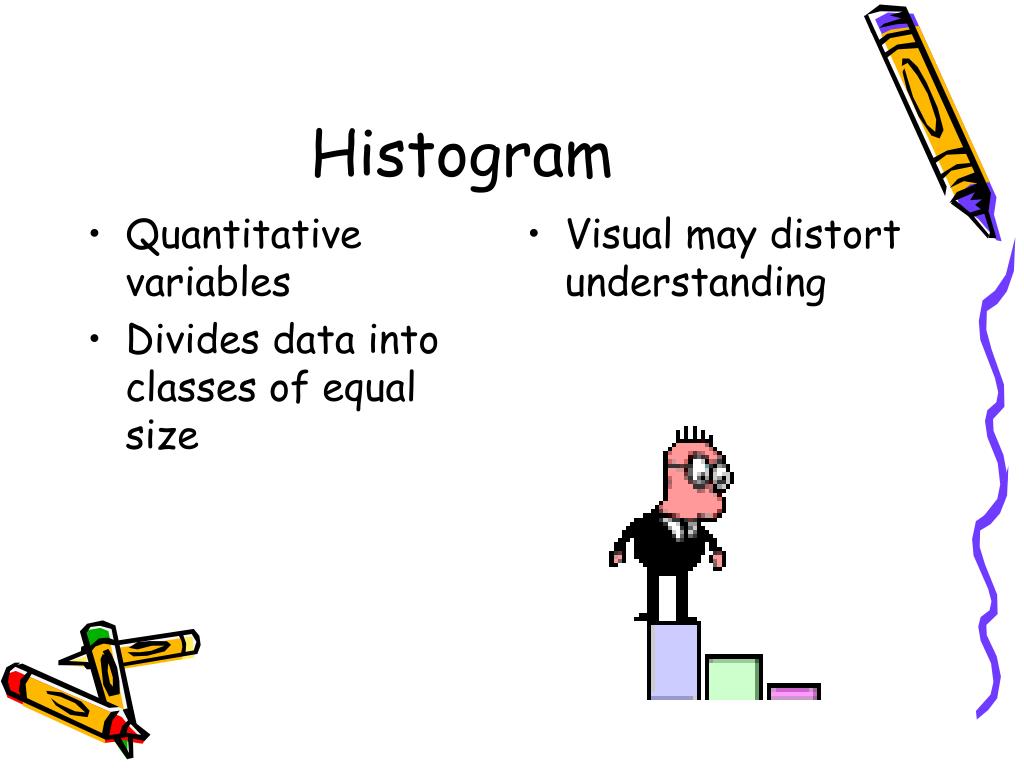 Histogram

• Quantitative variables
• Divides data into classes of equal size

• Visual may distort understanding